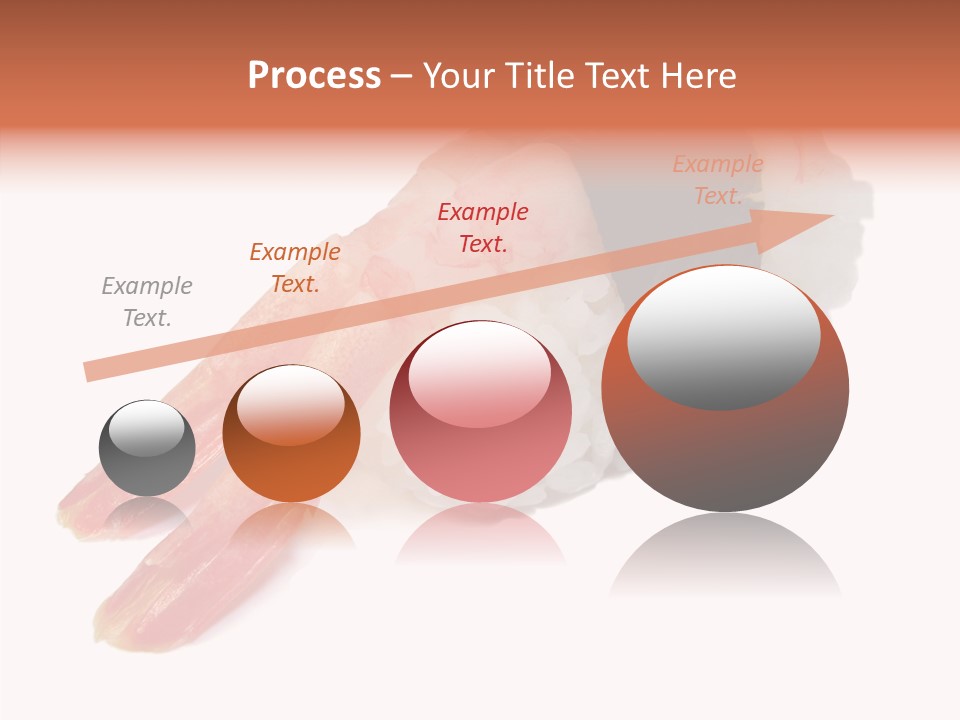 Process – Your Title Text Here

Example Text.

Example Text.

Example Text.

Example Text.